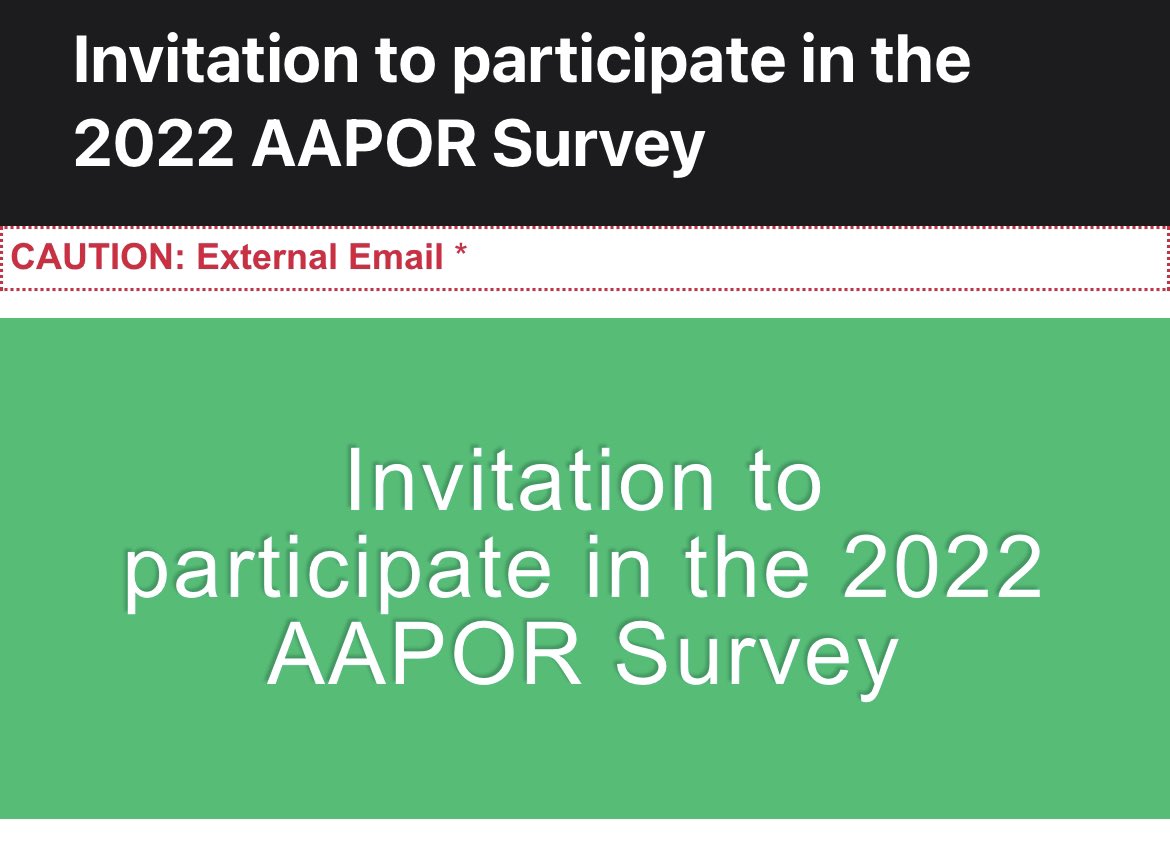 Invitation to participate in the 2022 AAPOR Survey

CAUTION: External Email *

Invitation to participate in the 2022 AAPOR Survey